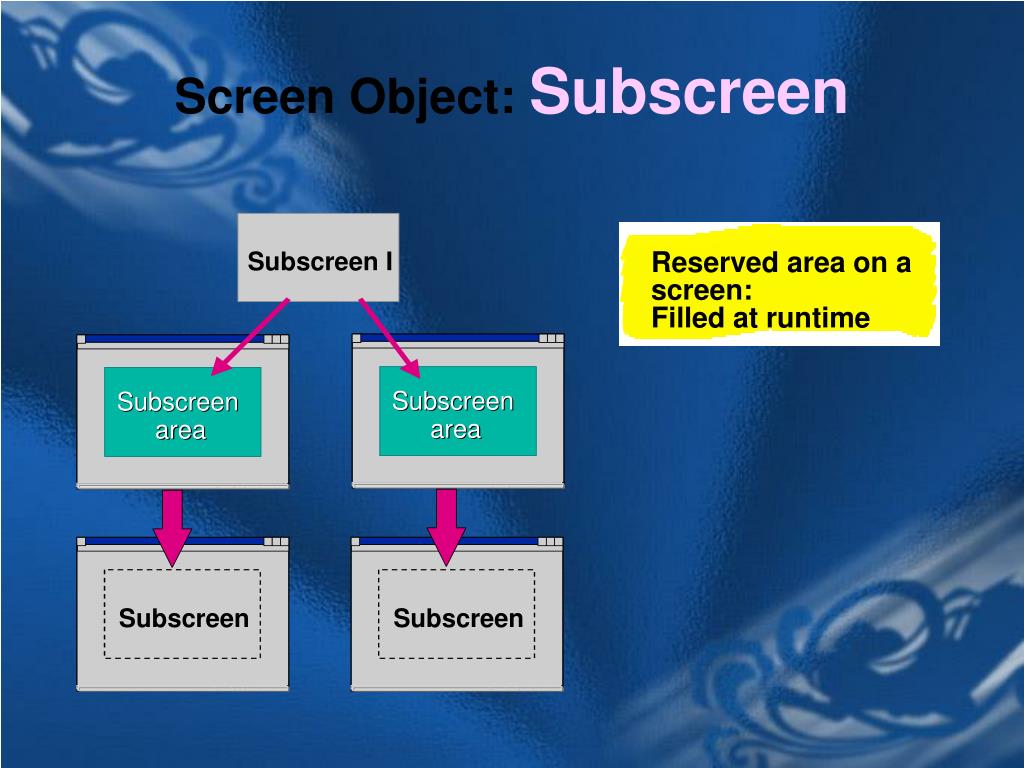 Screen Object: Subscreen

Subscreen I

Reserved area on a screen:
Filled at runtime

Subscreen area

Subscreen area

Subscreen

Subscreen